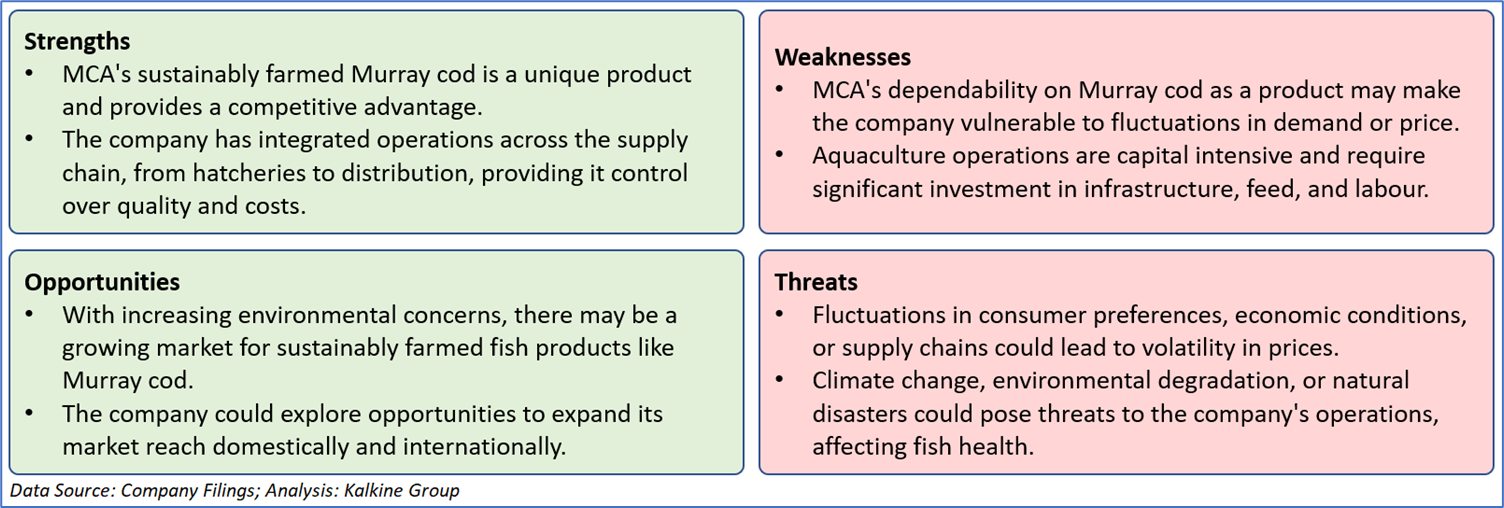 Strengths
• MCA's sustainably farmed Murray cod is a unique product and provides a competitive advantage.
• The company has integrated operations across the supply chain, from hatcheries to distribution, providing it control over quality and costs.

Weaknesses
• MCA's dependability on Murray cod as a product may make the company vulnerable to fluctuations in demand or price.
• Aquaculture operations are capital intensive and require significant investment in infrastructure, feed, and labour.

Opportunities
• With increasing environmental concerns, there may be a growing market for sustainably farmed fish products like Murray cod.
• The company could explore opportunities to expand its market reach domestically and internationally.

Threats
• Fluctuations in consumer preferences, economic conditions, or supply chains could lead to volatility in prices.
• Climate change, environmental degradation, or natural disasters could pose threats to the company's operations, affecting fish health.

Data Source: Company Filings; Analysis: Kalkine Group